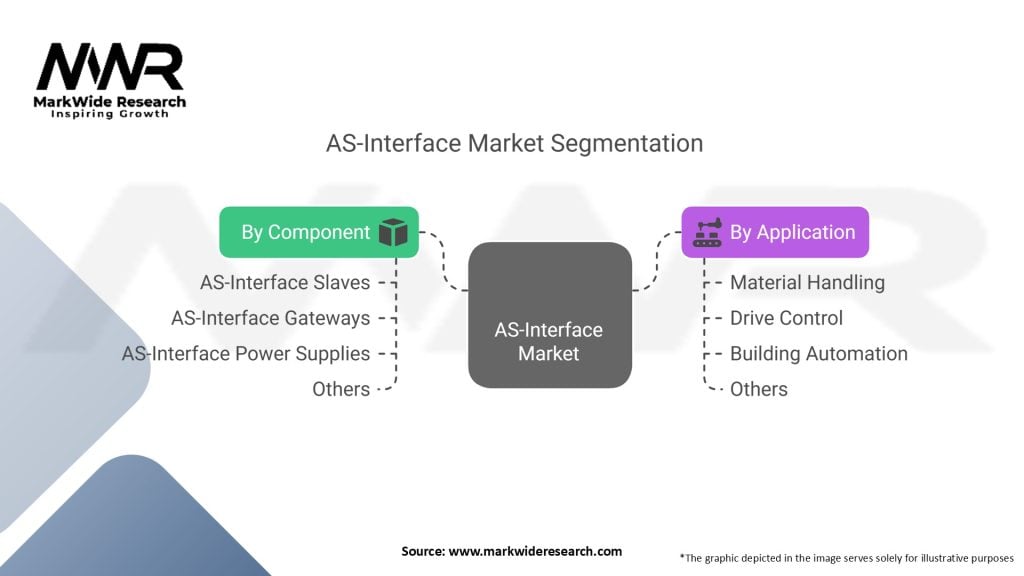 MWR
MarkWide Research
Inspiring Growth

AS-Interface Market Segmentation

By Component
AS-Interface Slaves
AS-Interface Gateways
AS-Interface Power Supplies
Others

AS-Interface Market

By Application
Material Handling
Drive Control
Building Automation
Others

Source: www.markwideresearch.com

*The graphic depicted in the image serves solely for illustrative purposes